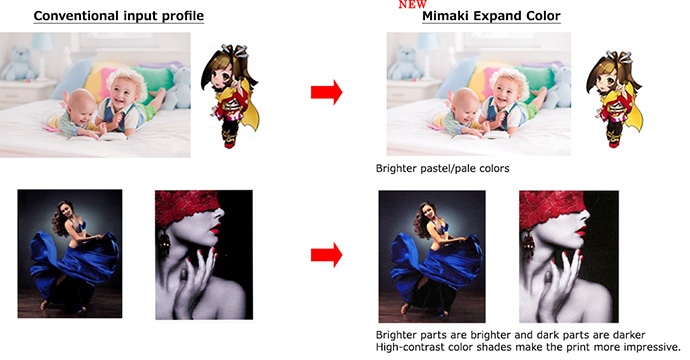 Conventional input profile

NEW
Mimaki Expand Color

Brighter pastel/pale colors

Brighter parts are brighter and dark parts are darker
High-contrast color shades make the print more impressive.